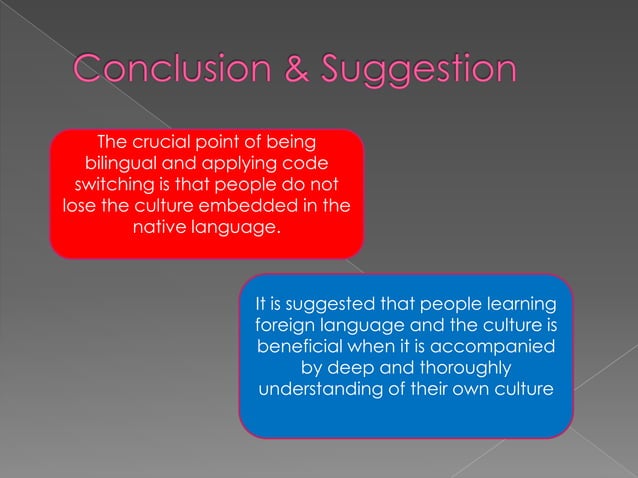 Conclusion & Suggestion

The crucial point of being bilingual and applying code switching is that people do not lose the culture embedded in the native language.

It is suggested that people learning foreign language and the culture is beneficial when it is accompanied by deep and thoroughly understanding of their own culture